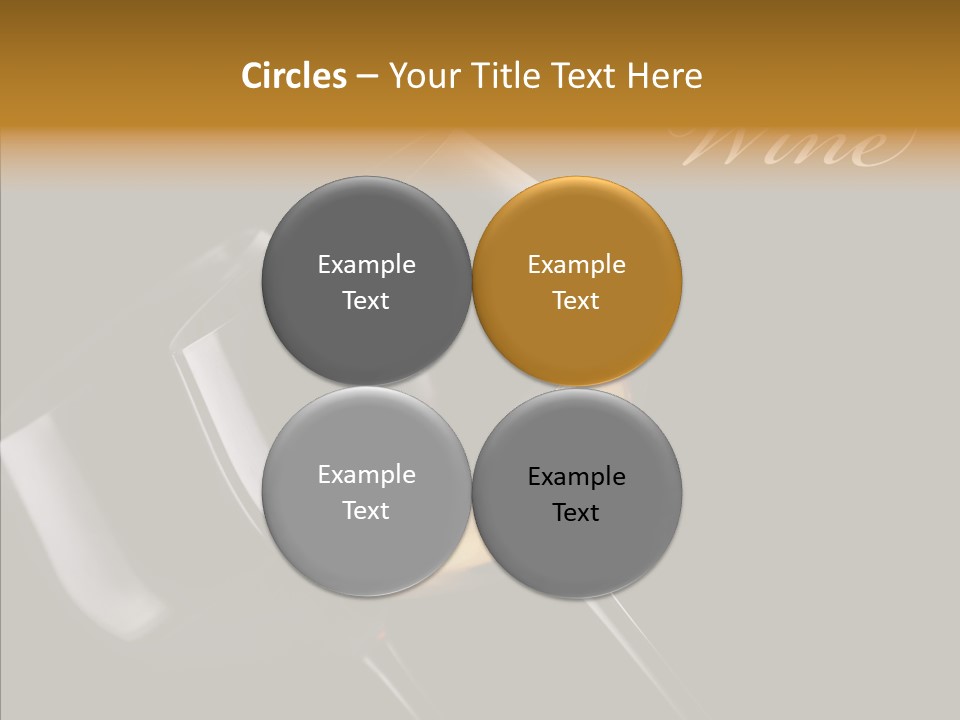 Circles – Your Title Text Here

Wine

Example Text

Example Text

Example Text

Example Text